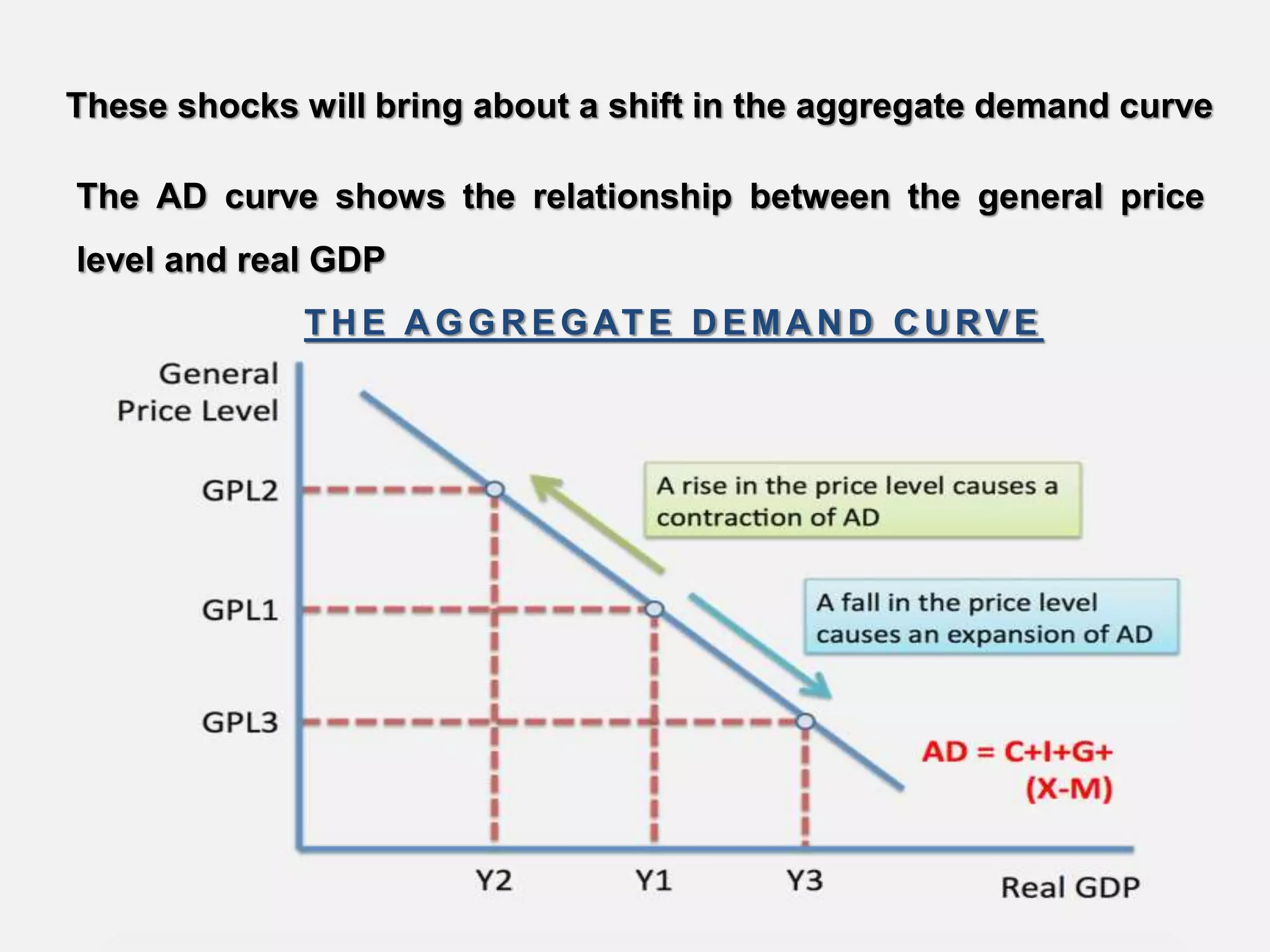 These shocks will bring about a shift in the aggregate demand curve

The AD curve shows the relationship between the general price level and real GDP

THE AGGREGATE DEMAND CURVE

General Price Level

GPL2

GPL1

GPL3

A rise in the price level causes a contraction of AD

A fall in the price level causes an expansion of AD

AD = C+I+G+ (X-M)

Y2

Y1

Y3

Real GDP